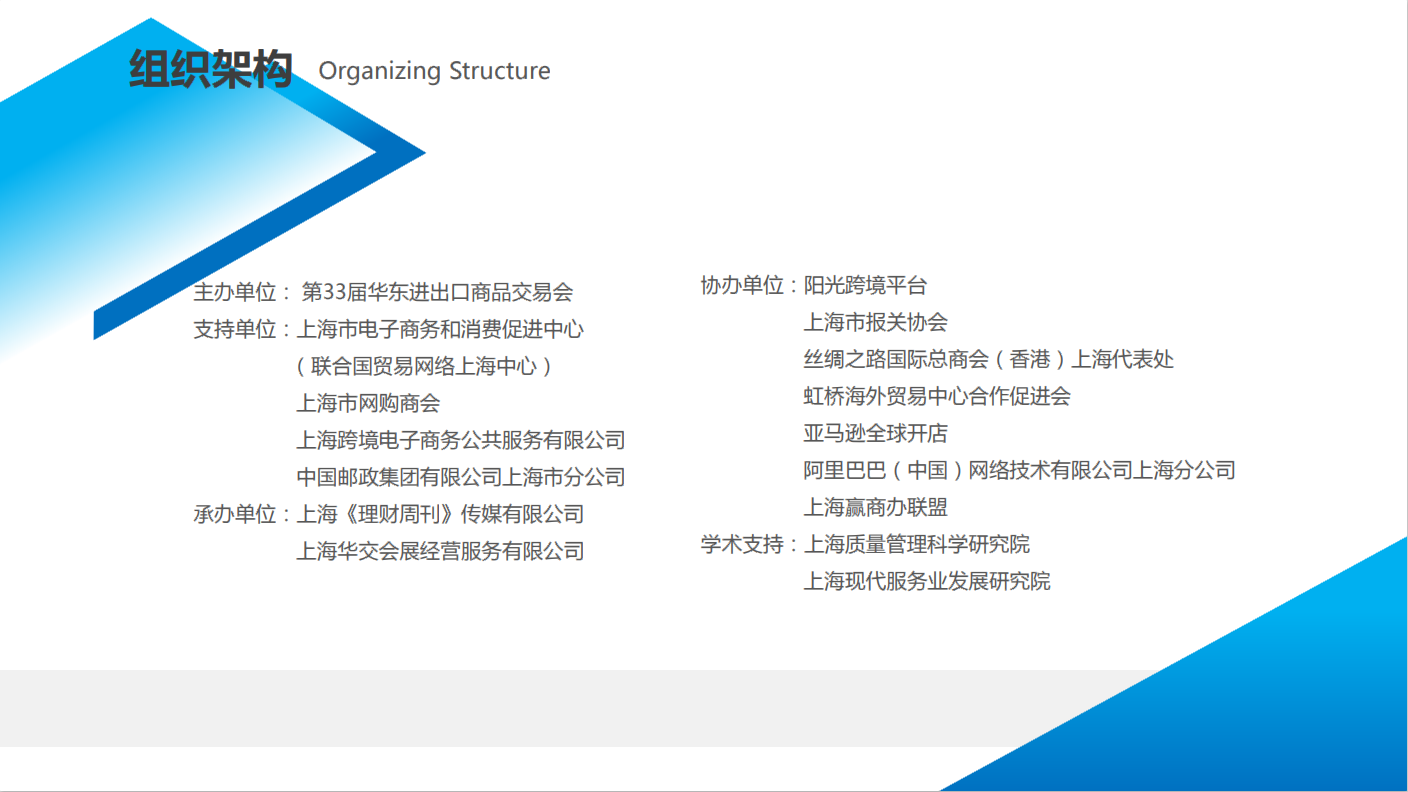 组织架构 Organizing Structure

主办单位： 第33届华东进出口商品交易会
支持单位：上海市电子商务和消费促进中心
（联合国贸易网络上海中心）
上海市网购商会
上海跨境电子商务公共服务有限公司
中国邮政集团有限公司上海市分公司
承办单位：上海《理财周刊》传媒有限公司
上海华交会展经营服务有限公司

协办单位：阳光跨境平台
上海市报关协会
丝绸之路国际总商会（香港）上海代表处
虹桥海外贸易中心合作促进会
亚马逊全球开店
阿里巴巴（中国）网络技术有限公司上海分公司
上海赢商办联盟
学术支持：上海质量管理科学研究院
上海现代服务业发展研究院